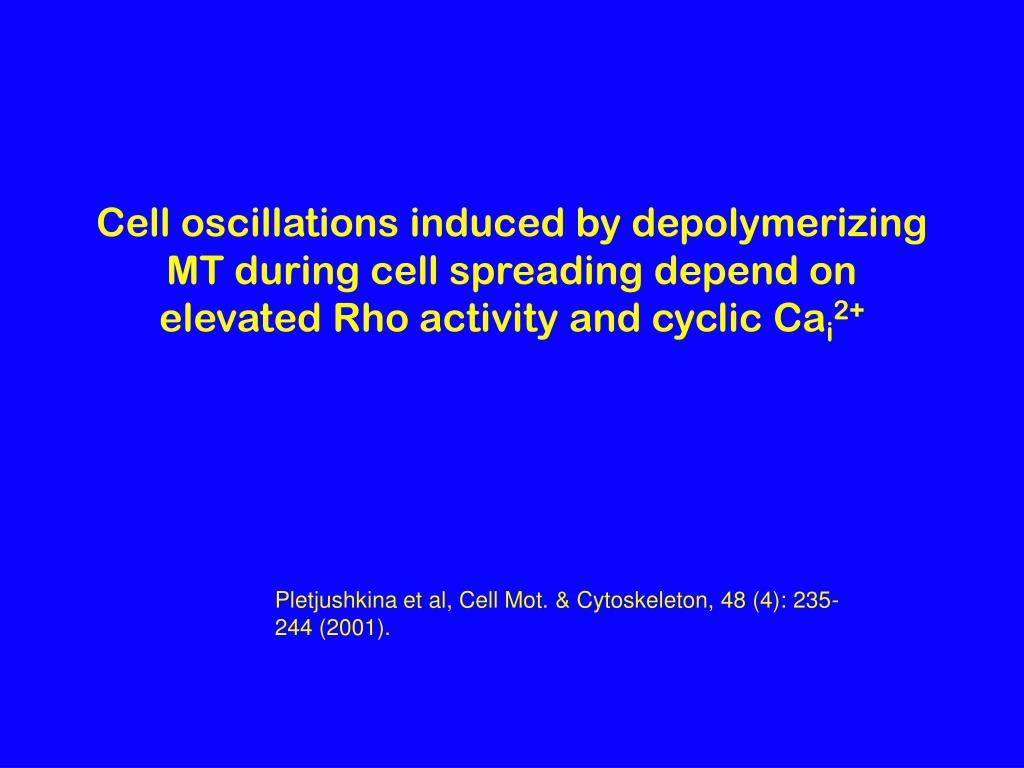 Cell oscillations induced by depolymerizing MT during cell spreading depend on elevated Rho activity and cyclic $Ca_i^{2+}$

Pletjushkina et al, Cell Mot. & Cytoskeleton, 48 (4): 235-244 (2001).